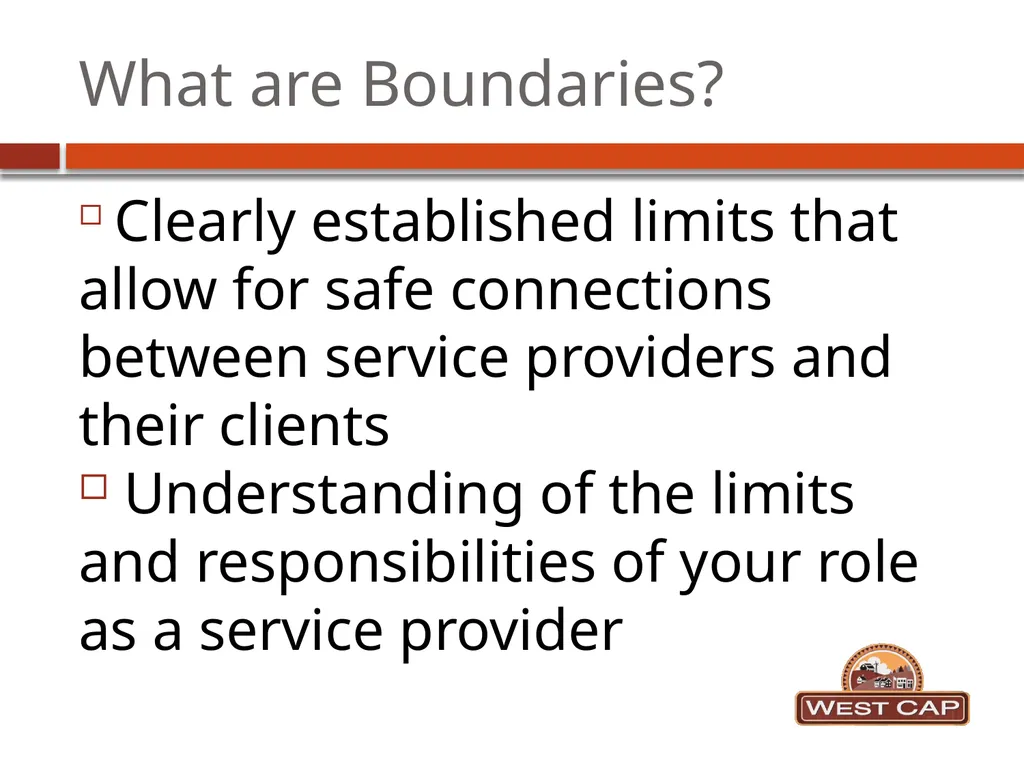 What are Boundaries?

□ Clearly established limits that allow for safe connections between service providers and their clients

□ Understanding of the limits and responsibilities of your role as a service provider

WEST CAP